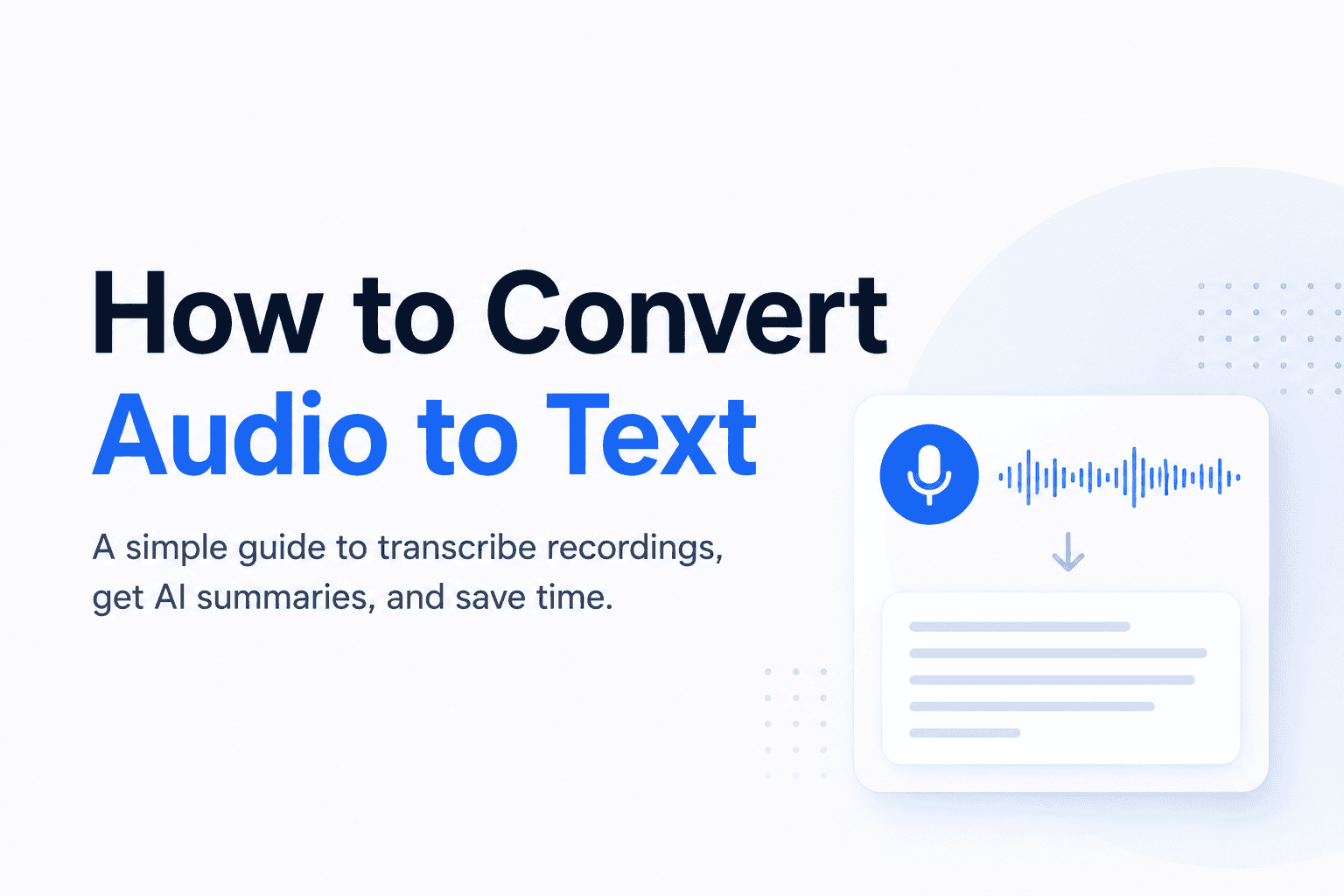 How to Convert
Audio to Text

A simple guide to transcribe recordings, get AI summaries, and save time.